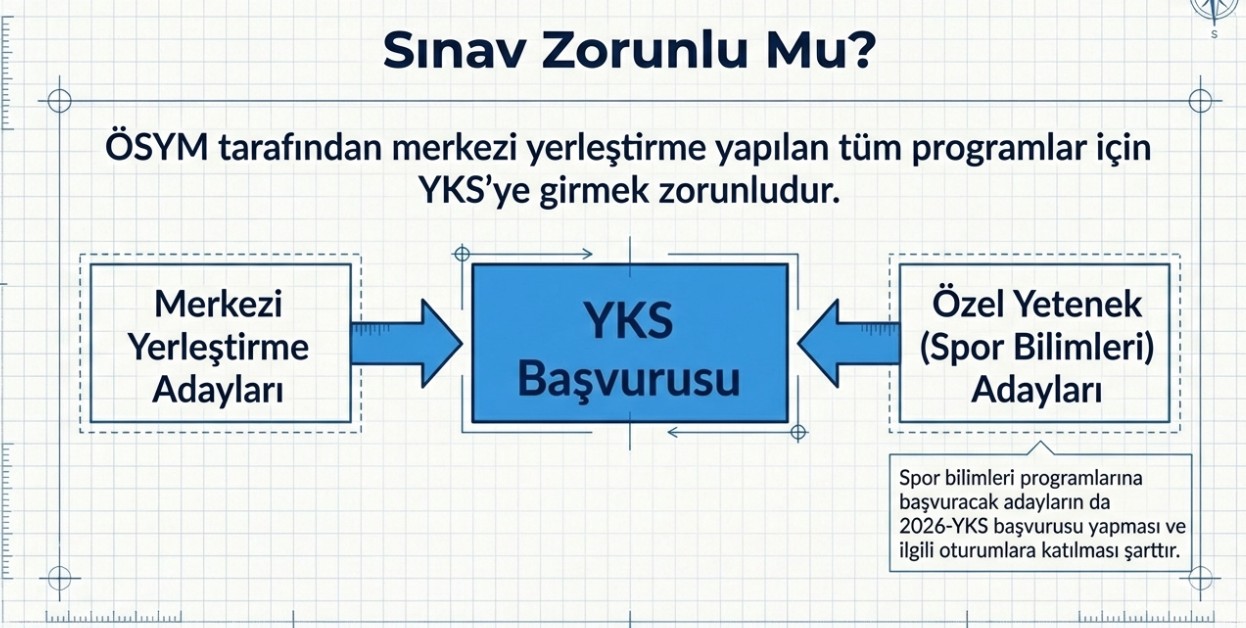 S

Sınav Zorunlu Mu?

ÖSYM tarafından merkezi yerleştirme yapılan tüm programlar için YKS'ye girmek zorunludur.

Merkezi Yerleştirme Adayları

YKS Başvurusu

Özel Yetenek (Spor Bilimleri) Adayları

Spor bilimleri programlarına başvuracak adayların da 2026-YKS başvurusu yapması ve ilgili oturumlara katılması şarttır.